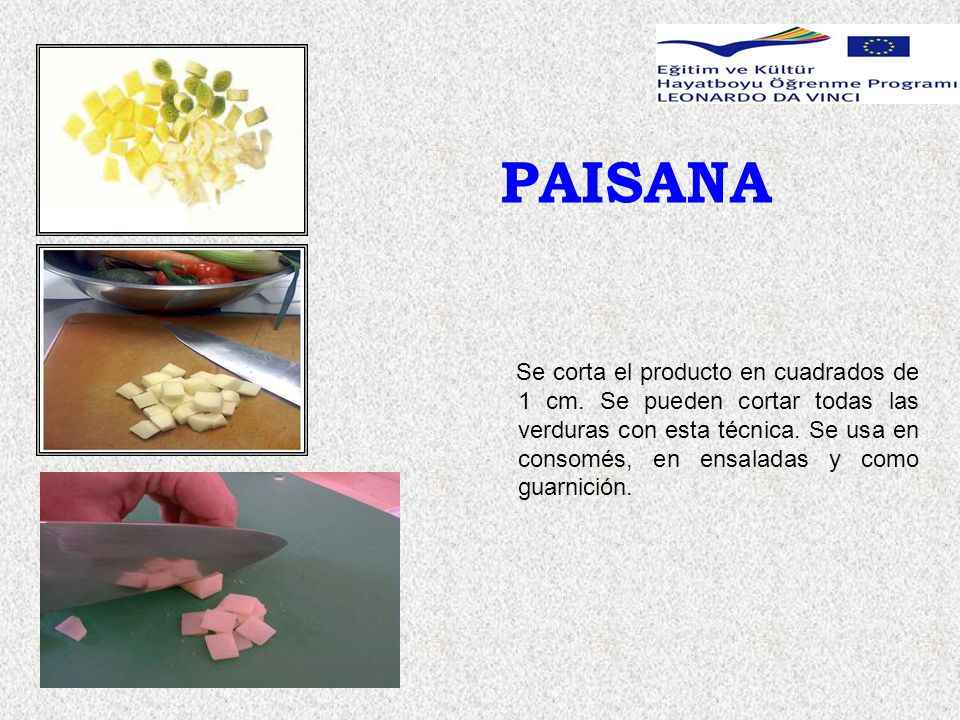 Eğitim ve Kültür
Hayatboyu Öğrenme Programı
LEONARDO DA VINCI

PAISANA

Se corta el producto en cuadrados de 1 cm. Se pueden cortar todas las verduras con esta técnica. Se usa en consomés, en ensaladas y como guarnición.